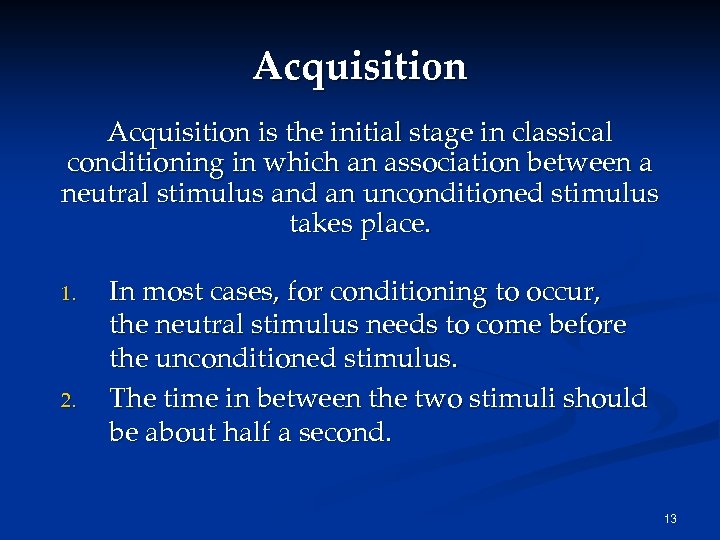 Acquisition

Acquisition is the initial stage in classical conditioning in which an association between a neutral stimulus and an unconditioned stimulus takes place.

1. In most cases, for conditioning to occur, the neutral stimulus needs to come before the unconditioned stimulus.
2. The time in between the two stimuli should be about half a second.

13